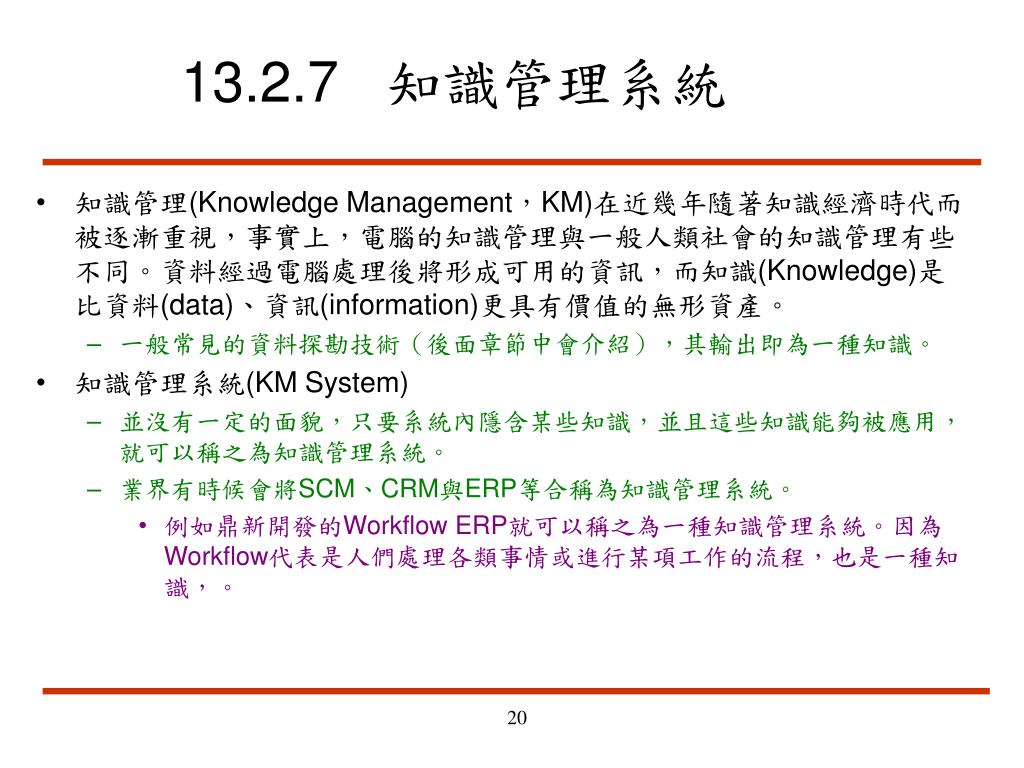 13.2.7 知識管理系統

• 知識管理(Knowledge Management，KM)在近幾年隨著知識經濟時代而被逐漸重視，事實上，電腦的知識管理與一般人類社會的知識管理有些不同。資料經過電腦處理後將形成可用的資訊，而知識(Knowledge)是比資料(data)、資訊(information)更具有價值的無形資產。

– 一般常見的資料探勘技術（後面章節中會介紹），其輸出即為一種知識。

• 知識管理系統(KM System)

– 並沒有一定的面貌，只要系統內隱含某些知識，並且這些知識能夠被應用，就可以稱之為知識管理系統。

– 業界有時候會將SCM、CRM與ERP等合稱為知識管理系統。

• 例如鼎新開發的Workflow ERP就可以稱之為一種知識管理系統。因為Workflow代表是人們處理各類事情或進行某項工作的流程，也是一種知識，。

20